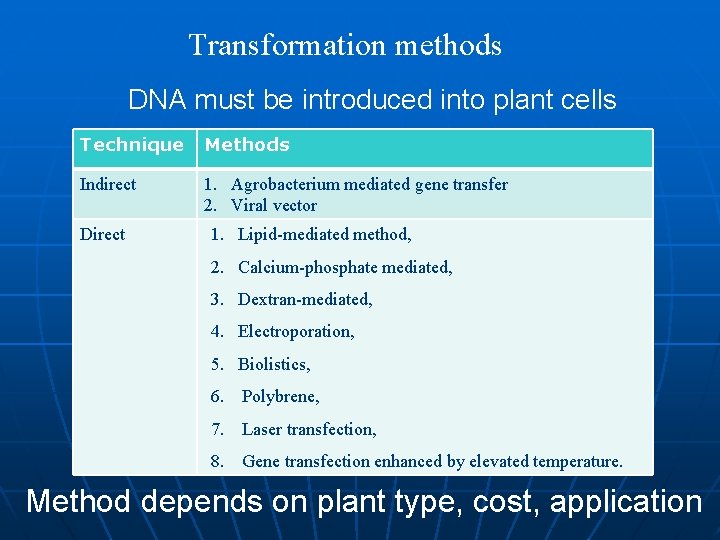 Transformation methods

DNA must be introduced into plant cells

| Technique | Methods |
|---|---|
| Indirect | 1. Agrobacterium mediated gene transfer 2. Viral vector |
| Direct | 1. Lipid-mediated method, 2. Calcium-phosphate mediated, 3. Dextran-mediated, 4. Electroporation, 5. Biolistics, 6. Polybrene, 7. Laser transfection, 8. Gene transfection enhanced by elevated temperature. |

Method depends on plant type, cost, application